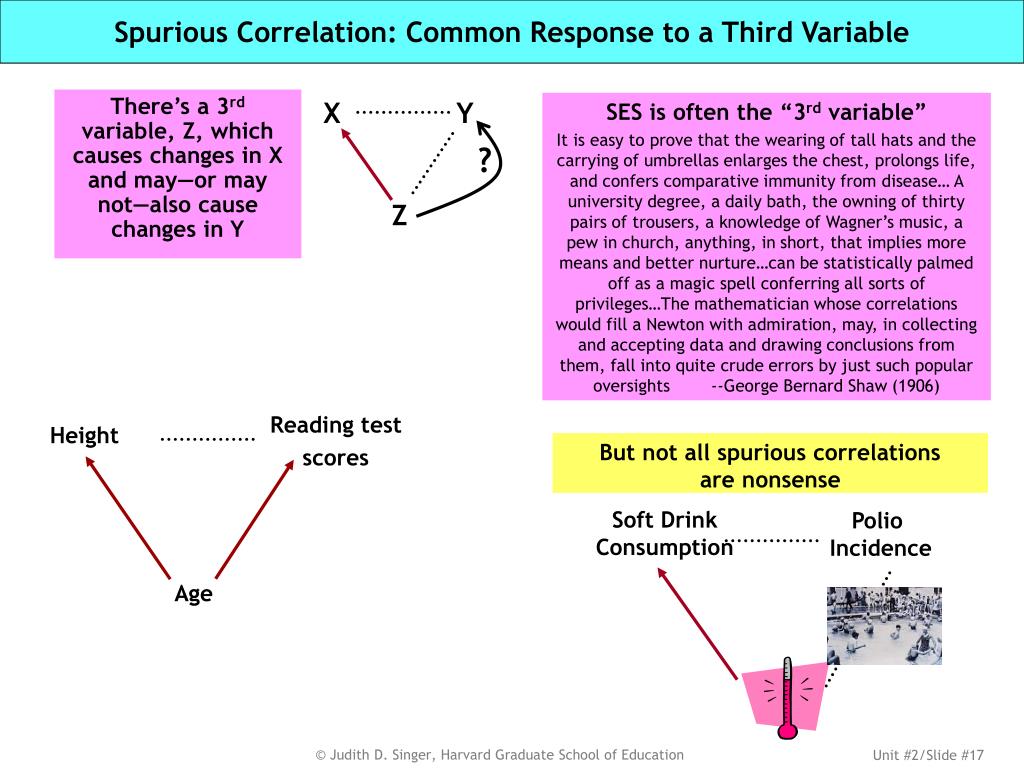 Spurious Correlation: Common Response to a Third Variable

There's a 3$^{rd}$ variable, Z, which causes changes in X and may—or may not—also cause changes in Y

X

Y

?

Z

SES is often the "3$^{rd}$ variable"

It is easy to prove that the wearing of tall hats and the carrying of umbrellas enlarges the chest, prolongs life, and confers comparative immunity from disease… A university degree, a daily bath, the owning of thirty pairs of trousers, a knowledge of Wagner's music, a pew in church, anything, in short, that implies more means and better nurture…can be statistically palmed off as a magic spell conferring all sorts of privileges…The mathematician whose correlations would fill a Newton with admiration, may, in collecting and accepting data and drawing conclusions from them, fall into quite crude errors by just such popular oversights --George Bernard Shaw (1906)

Height

Reading test scores

Age

But not all spurious correlations are nonsense

Soft Drink Consumption

Polio Incidence

© Judith D. Singer, Harvard Graduate School of Education

Unit #2/Slide #17